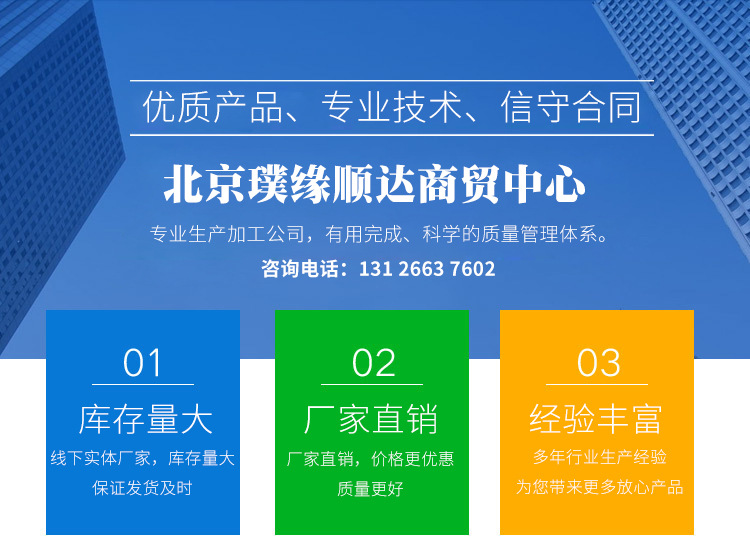 优质产品、专业技术、信守合同

北京璞缘顺达商贸中心

专业生产加工公司，有用完成、科学的质量管理体系。

咨询电话：131 2663 7602

01

库存量大

线下实体厂家，库存量大
保证发货及时

02

厂家直销

厂家直销，价格更优惠
质量更好

03

经验丰富

多年行业生产经验
为您带来更多放心产品